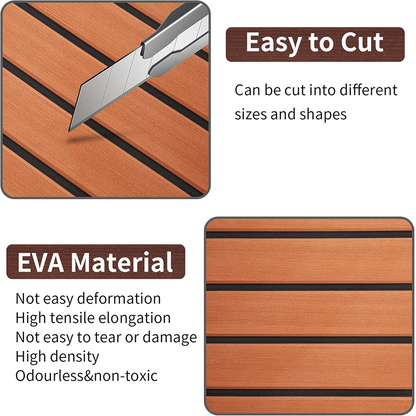 Easy to Cut

Can be cut into different sizes and shapes

EVA Material

Not easy deformation
High tensile elongation
Not easy to tear or damage
High density
Odourless&non-toxic